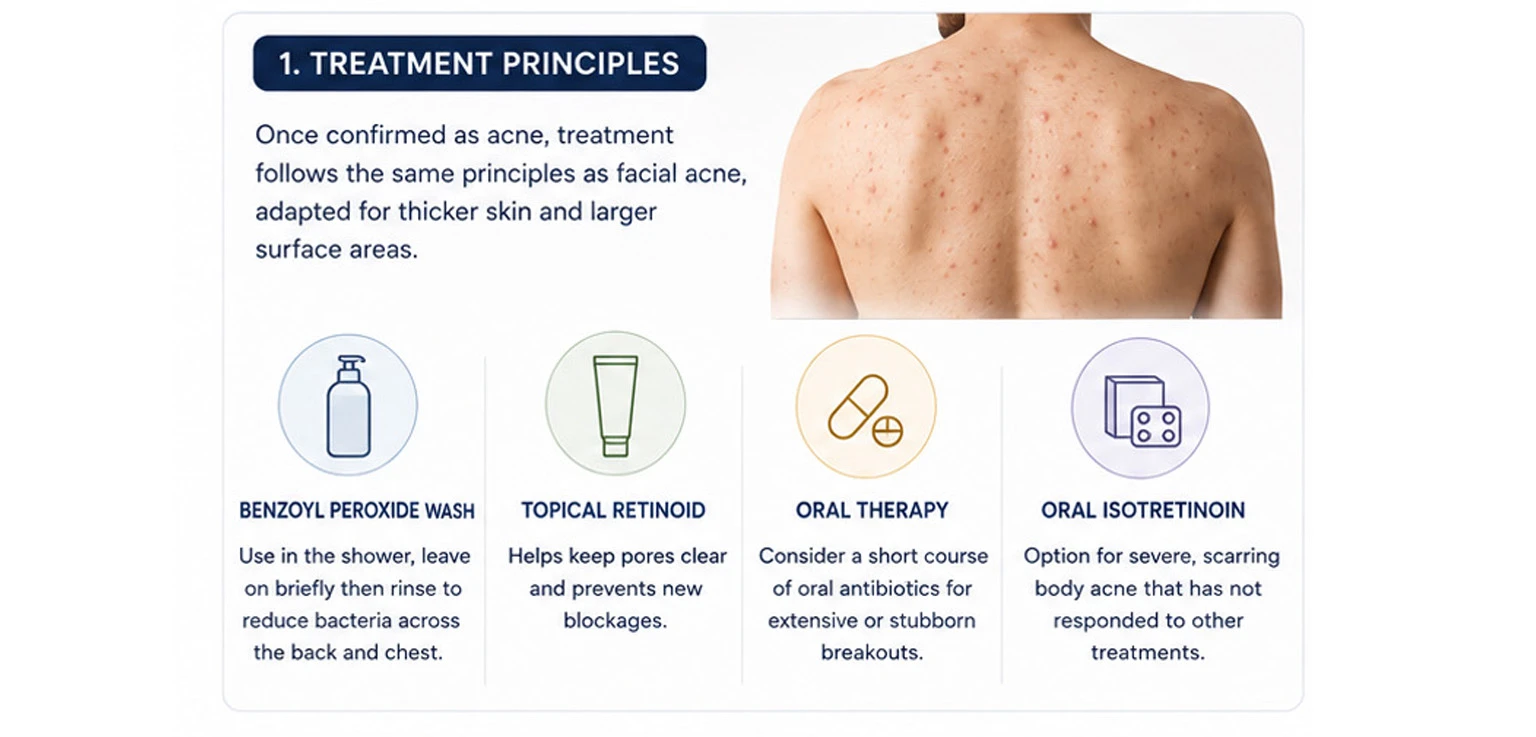 1. TREATMENT PRINCIPLES

Once confirmed as acne, treatment follows the same principles as facial acne, adapted for thicker skin and larger surface areas.

BENZOYL PEROXIDE WASH

Use in the shower, leave on briefly then rinse to reduce bacteria across the back and chest.

TOPICAL RETINOID

Helps keep pores clear and prevents new blockages.

ORAL THERAPY

Consider a short course of oral antibiotics for extensive or stubborn breakouts.

ORAL ISOTRETINOIN

Option for severe, scarring body acne that has not responded to other treatments.